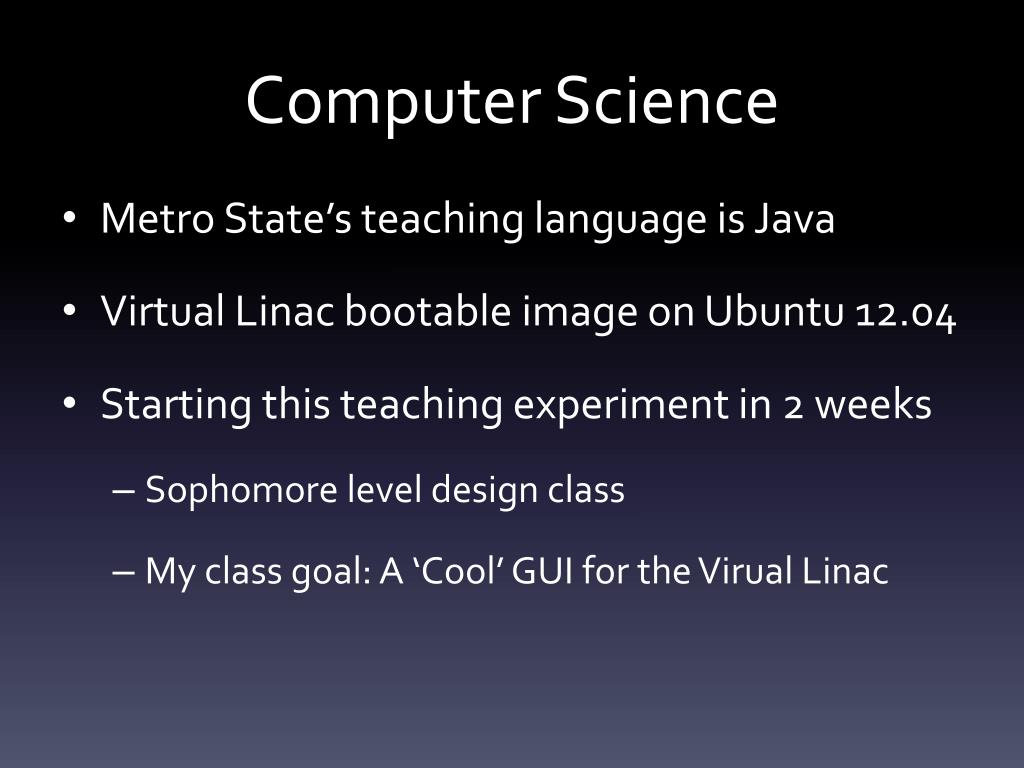 Computer Science

• Metro State’s teaching language is Java

• Virtual Linac bootable image on Ubuntu 12.04

• Starting this teaching experiment in 2 weeks

– Sophomore level design class

– My class goal: A ‘Cool’ GUI for the Virual Linac